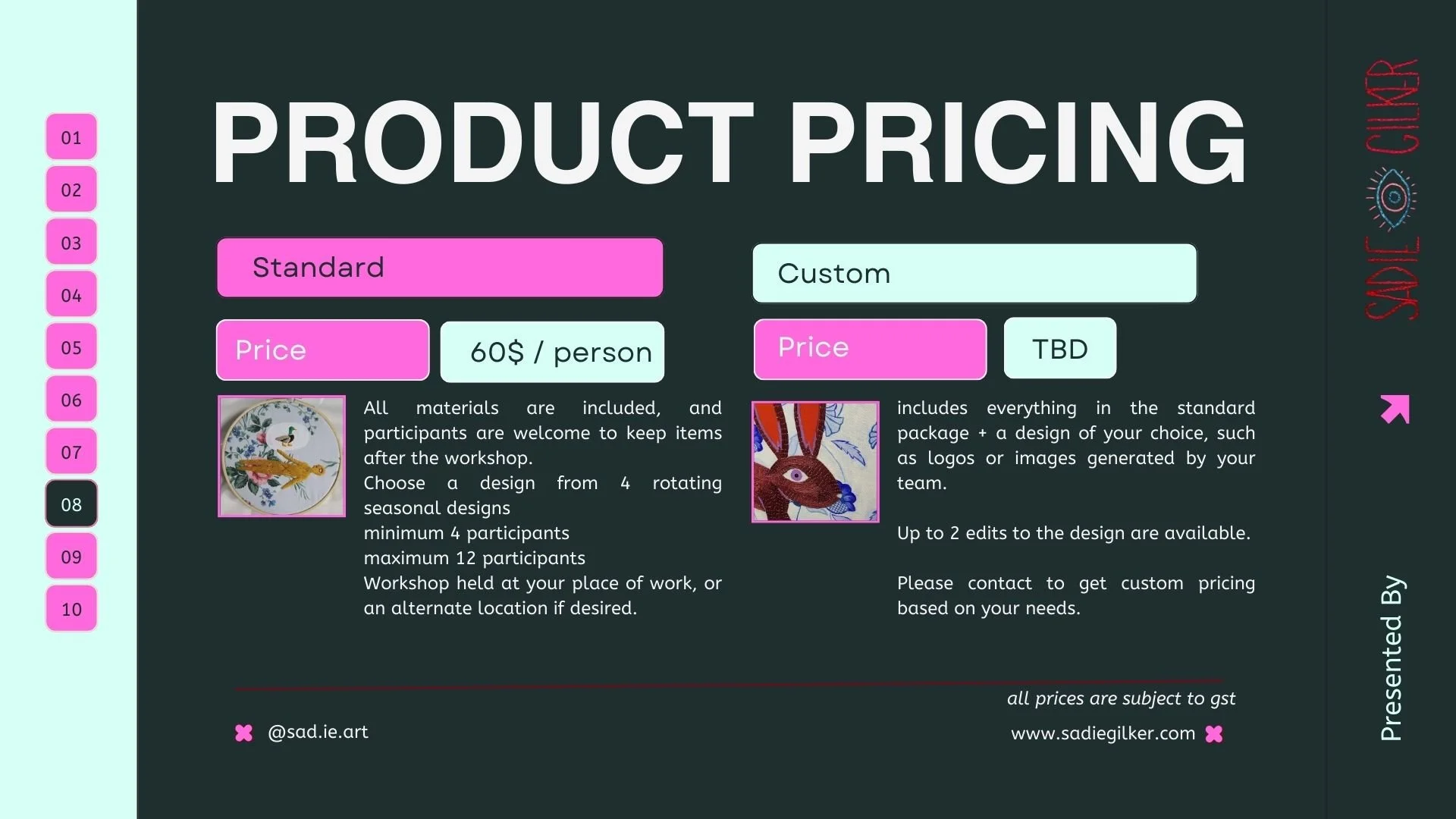 01
02
03
04
05
06
07
08
09
10

PRODUCT PRICING

Standard

Price

60$ / person

All materials are included, and participants are welcome to keep items after the workshop.
Choose a design from 4 rotating seasonal designs
minimum 4 participants
maximum 12 participants
Workshop held at your place of work, or an alternate location if desired.

Custom

Price

TBD

includes everything in the standard package + a design of your choice, such as logos or images generated by your team.

Up to 2 edits to the design are available.

Please contact to get custom pricing based on your needs.

all prices are subject to gst

@sad.ie.art

www.sadiegilker.com

SADIE GILKER

Presented By